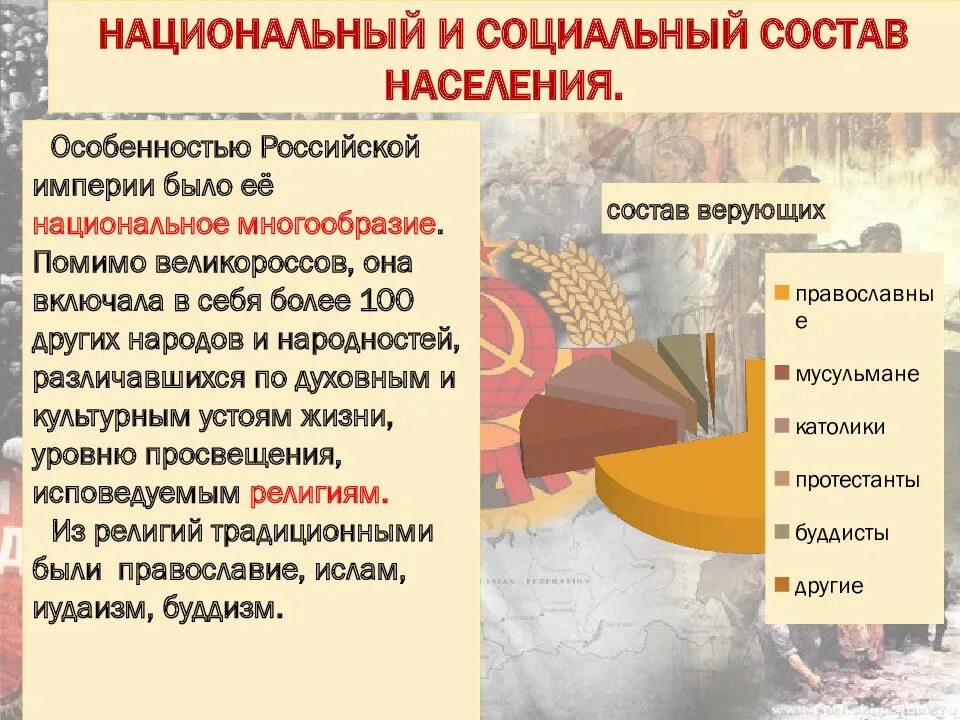 НАЦИОНАЛЬНЫЙ И СОЦИАЛЬНЫЙ СОСТАВ НАСЕЛЕНИЯ.

Особенностью Российской империи было её национальное многообразие. Помимо великороссов, она включала в себя более 100 других народов и народностей, различавшихся по духовным и культурным устоям жизни, уровню просвещения, исповедуемым религиям.

Из религий традиционными были православие, ислам, иудаизм, буддизм.

состав верующих

православные

мусульмане

католики

протестанты

буддисты

другие